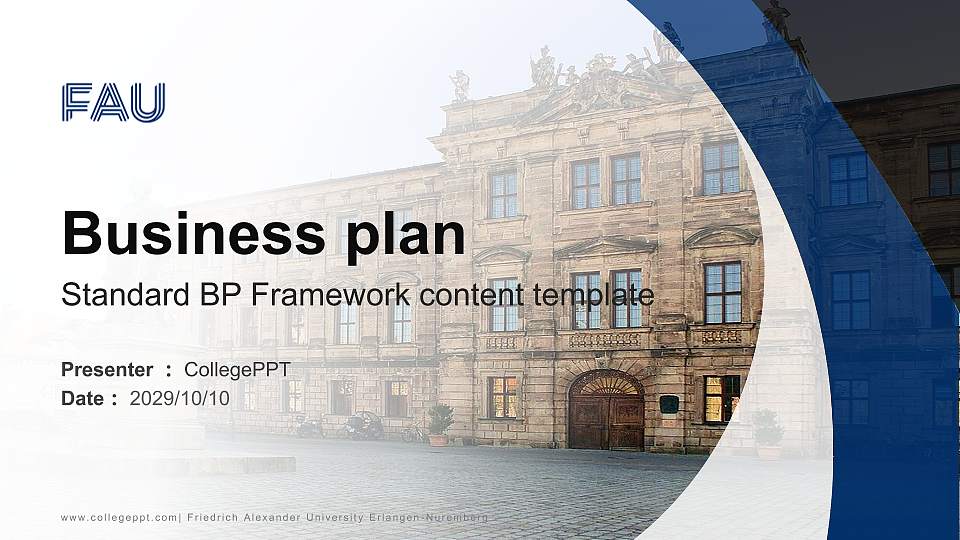 FAU

Business plan

Standard BP Framework content template

Presenter ： CollegePPT
Date： 2029/10/10

www.collegeppt.com| Friedrich Alexander University Erlangen-Nuremberg